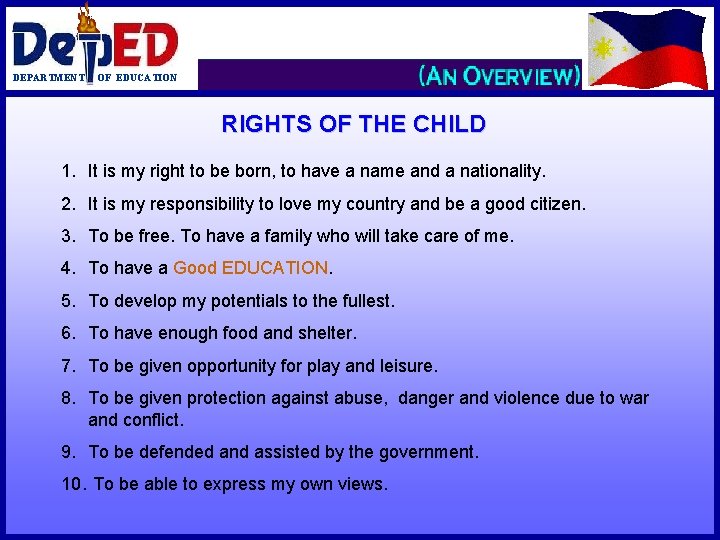 DepED
DEPARTMENT OF EDUCATION

(AN OVERVIEW)

RIGHTS OF THE CHILD

1. It is my right to be born, to have a name and a nationality.
2. It is my responsibility to love my country and be a good citizen.
3. To be free. To have a family who will take care of me.
4. To have a Good EDUCATION.
5. To develop my potentials to the fullest.
6. To have enough food and shelter.
7. To be given opportunity for play and leisure.
8. To be given protection against abuse, danger and violence due to war and conflict.
9. To be defended and assisted by the government.
10. To be able to express my own views.